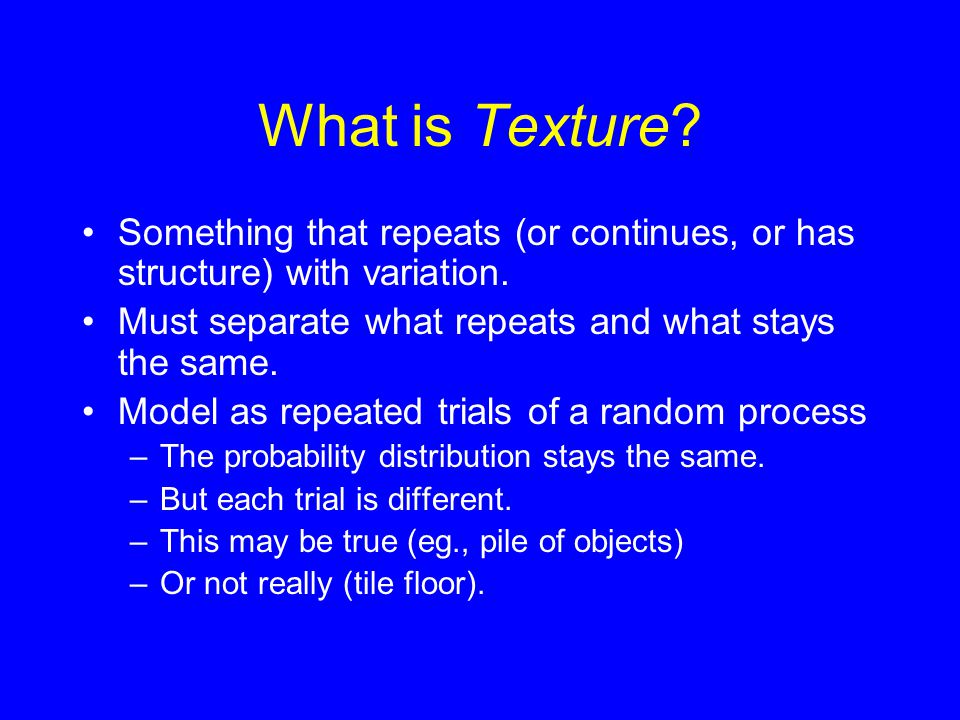 What is Texture?

• Something that repeats (or continues, or has structure) with variation.
• Must separate what repeats and what stays the same.
• Model as repeated trials of a random process
– The probability distribution stays the same.
– But each trial is different.
– This may be true (eg., pile of objects)
– Or not really (tile floor).